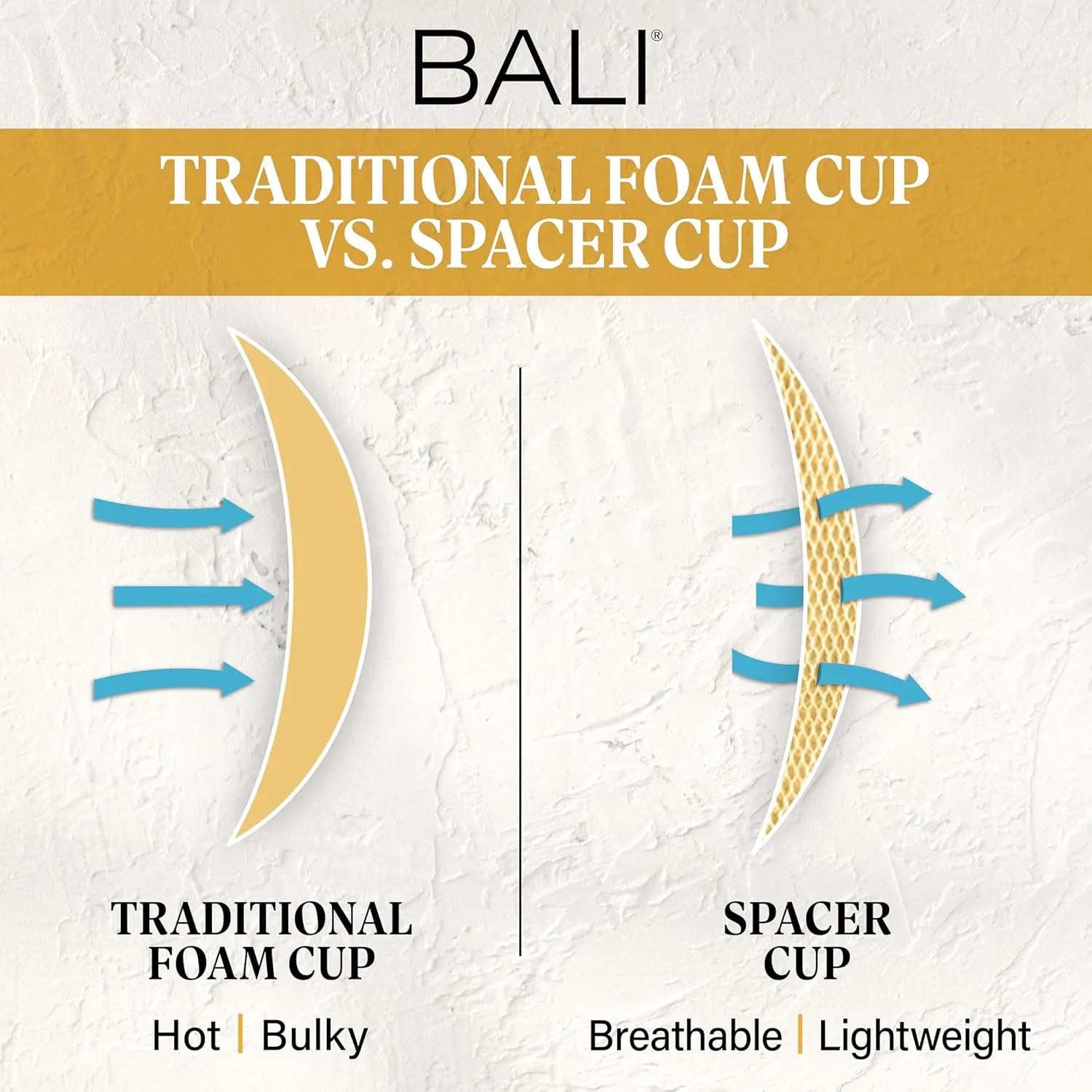 BALI®

TRADITIONAL FOAM CUP VS. SPACER CUP

TRADITIONAL FOAM CUP

Hot | Bulky

SPACER CUP

Breathable | Lightweight